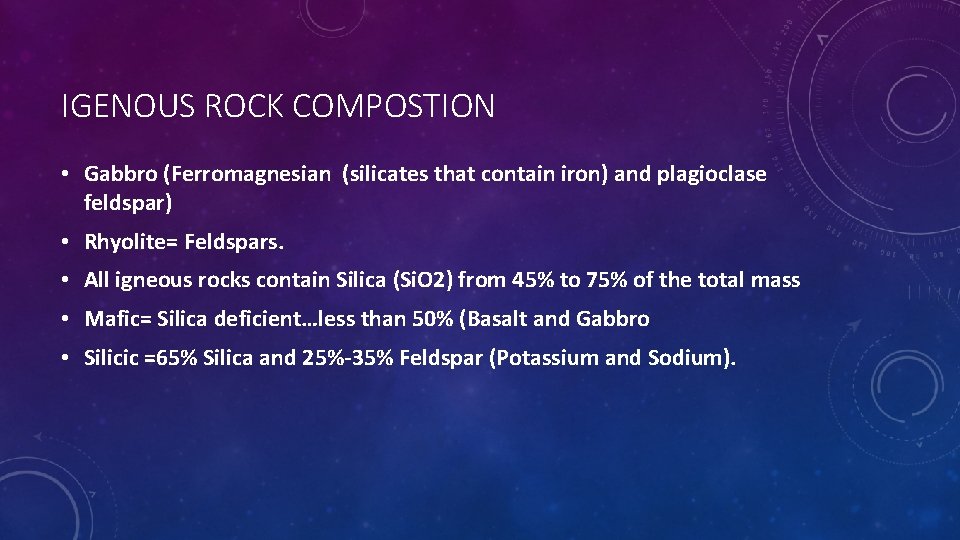 IGENOUS ROCK COMPOSTION

• Gabbro (Ferromagnesian (silicates that contain iron) and plagioclase feldspar)

• Rhyolite= Feldspars.

• All igneous rocks contain Silica (SiO2) from 45% to 75% of the total mass

• Mafic= Silica deficient…less than 50% (Basalt and Gabbro

• Silicic =65% Silica and 25%-35% Feldspar (Potassium and Sodium).